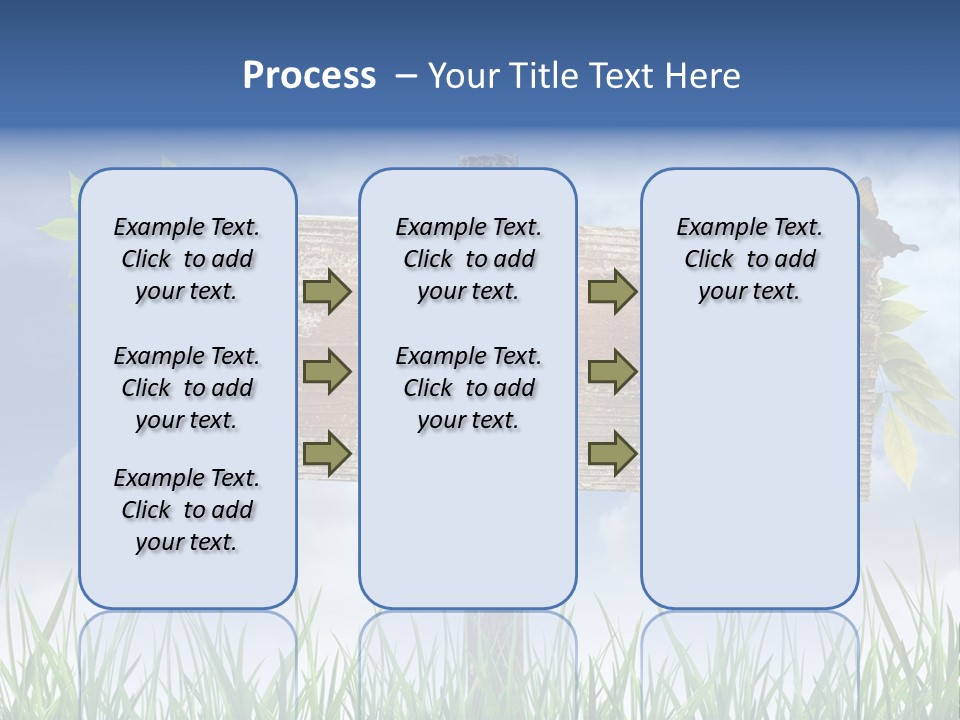 Process – Your Title Text Here

Example Text. Click to add your text.

Example Text. Click to add your text.

Example Text. Click to add your text.

Example Text. Click to add your text.

Example Text. Click to add your text.

Example Text. Click to add your text.